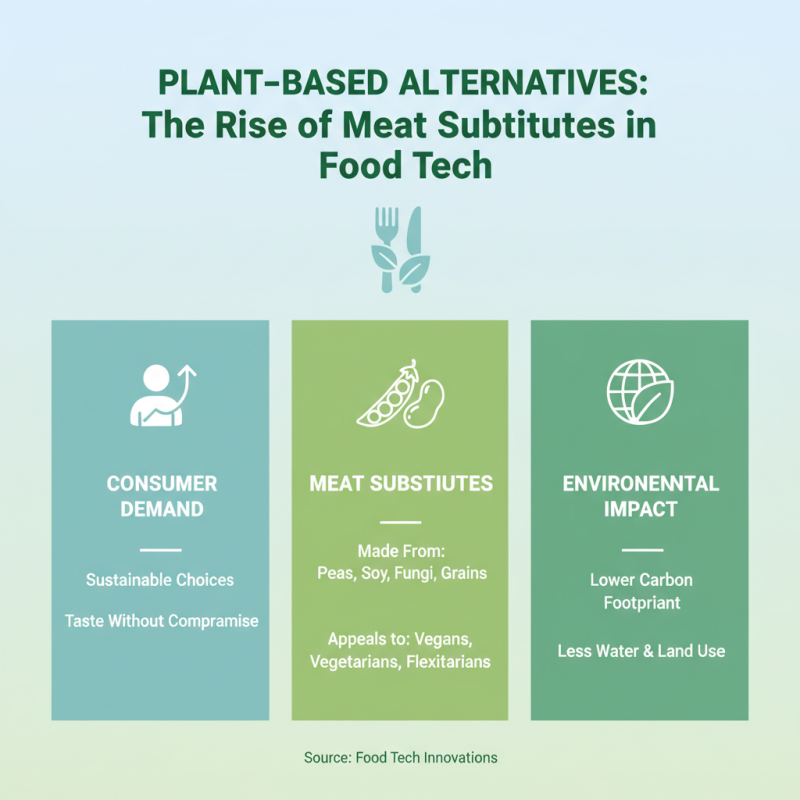 PLANT-BASED ALTERNATIVES:
The Rise of Meat Subtitutes in Food Tech

CONSUMER DEMAND

Sustainable Choices

Taste Without Compramise

MEAT SUBSTIUTES

Made From:
Peas, Soy, Fungi, Grains

Appeals to: Vegans, Vegetarians, Flexitarians

ENVIRONENNTAL IMPACT

Lower Carbon Footpriant

Less Water & Land Use

Source: Food Tech Innovations